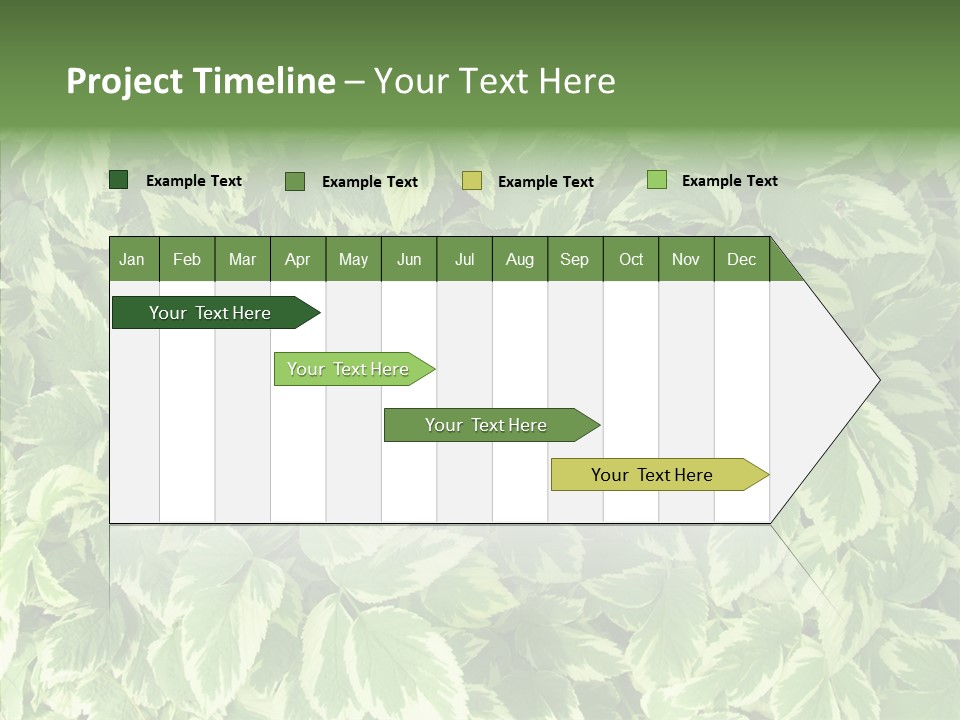 Project Timeline – Your Text Here

Example Text
Example Text
Example Text
Example Text

| Jan | Feb | Mar | Apr | May | Jun | Jul | Aug | Sep | Oct | Nov | Dec |
|---|---|---|---|---|---|---|---|---|---|---|---|

Your Text Here
Your Text Here
Your Text Here
Your Text Here